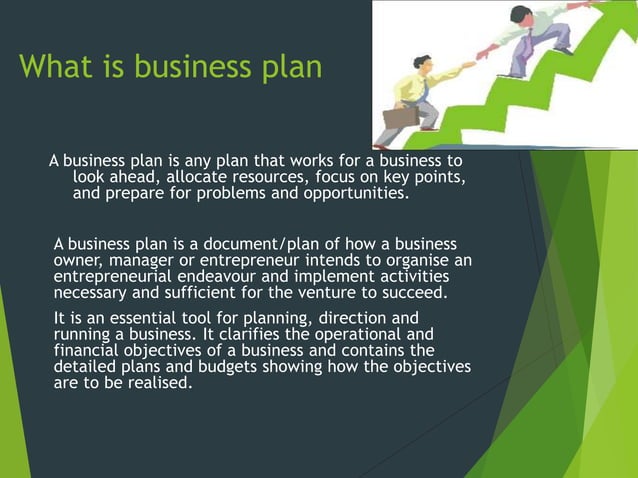 What is business plan

A business plan is any plan that works for a business to look ahead, allocate resources, focus on key points, and prepare for problems and opportunities.

A business plan is a document/plan of how a business owner, manager or entrepreneur intends to organise an entrepreneurial endeavour and implement activities necessary and sufficient for the venture to succeed.

It is an essential tool for planning, direction and running a business. It clarifies the operational and financial objectives of a business and contains the detailed plans and budgets showing how the objectives are to be realised.